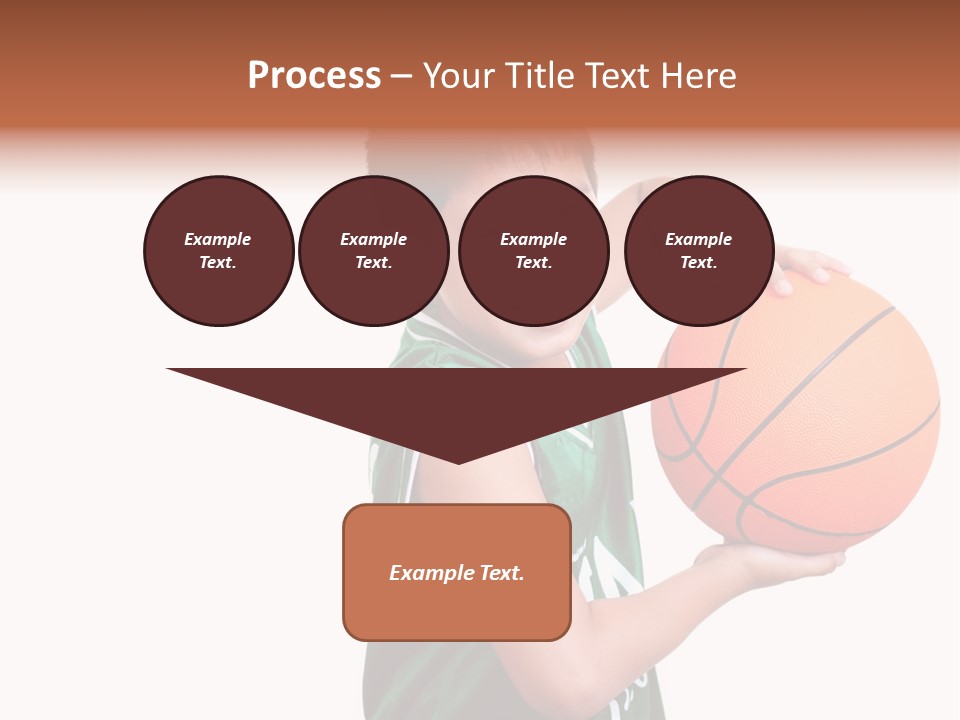 Process – Your Title Text Here

Example Text.

Example Text.

Example Text.

Example Text.

Example Text.